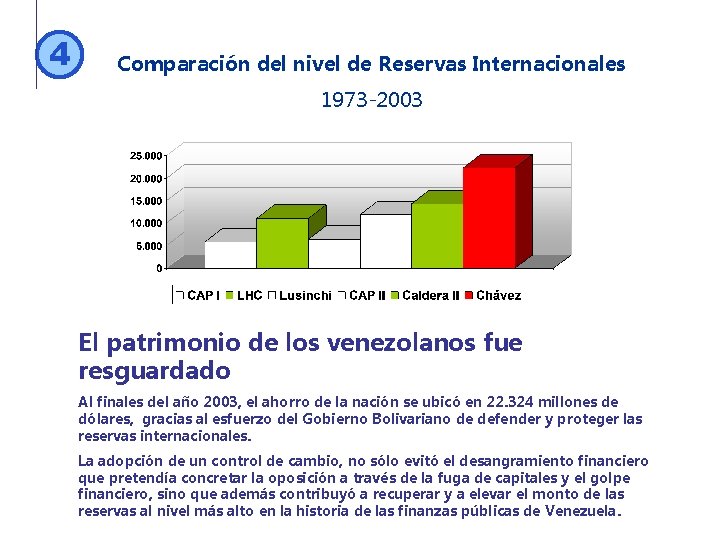 4

Comparación del nivel de Reservas Internacionales

1973-2003

25.000
20.000
15.000
10.000
5.000
0

CAP I LHC Lusinchi CAP II Caldera II Chávez

El patrimonio de los venezolanos fue resguardado

Al finales del año 2003, el ahorro de la nación se ubicó en 22.324 millones de dólares, gracias al esfuerzo del Gobierno Bolivariano de defender y proteger las reservas internacionales.

La adopción de un control de cambio, no sólo evitó el desangramiento financiero que pretendía concretar la oposición a través de la fuga de capitales y el golpe financiero, sino que además contribuyó a recuperar y a elevar el monto de las reservas al nivel más alto en la historia de las finanzas públicas de Venezuela.